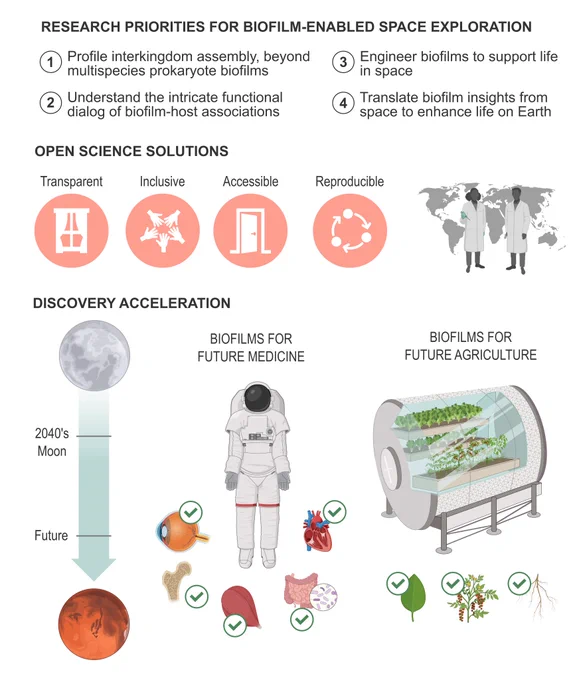 RESEARCH PRIORITIES FOR BIOFILM-ENABLED SPACE EXPLORATION

1 Profile interkingdom assembly, beyond multispecies prokaryote biofilms

2 Understand the intricate functional dialog of biofilm-host associations

3 Engineer biofilms to support life in space

4 Translate biofilm insights from space to enhance life on Earth

OPEN SCIENCE SOLUTIONS

Transparent

Inclusive

Accessible

Reproducible

DISCOVERY ACCELERATION

2040's Moon

Future

BIOFILMS FOR FUTURE MEDICINE

BIOFILMS FOR FUTURE AGRICULTURE